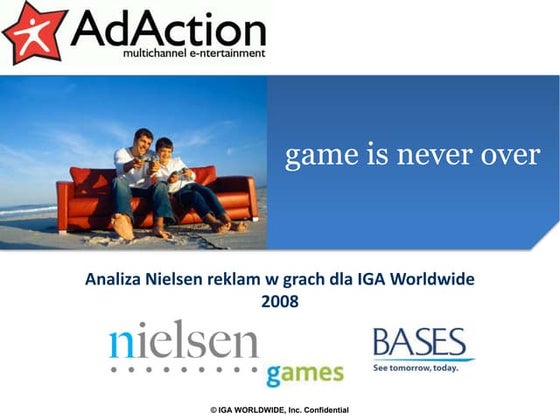 AdAction
multichannel e-ntertainment

game is never over

Analiza Nielsen reklam w grach dla IGA Worldwide
2008

nielsen
games

BASES
See tomorrow, today.

© IGA WORLDWIDE, Inc. Confidential